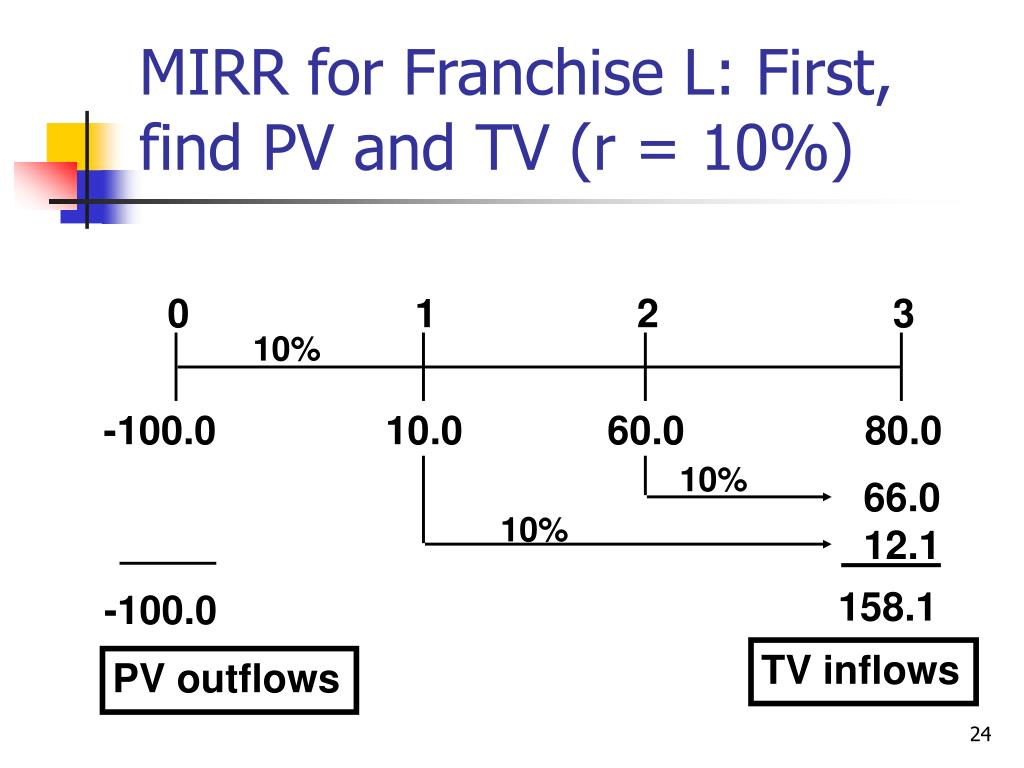 MIRR for Franchise L: First, find PV and TV (r = 10%)

0 1 2 3

10%

-100.0 10.0 60.0 80.0

10%

66.0

10%

12.1

-100.0

158.1

PV outflows

TV inflows

24